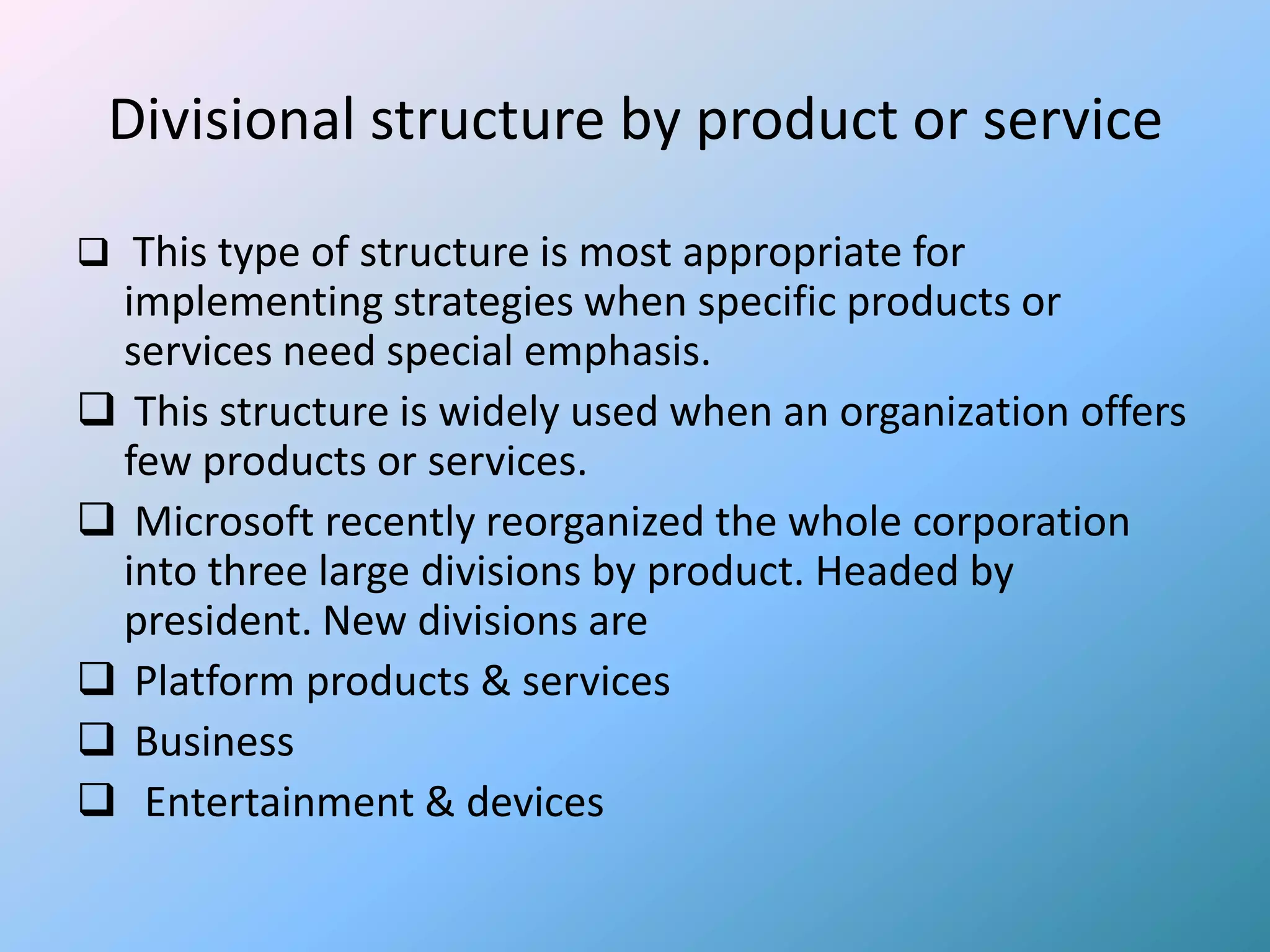 Divisional structure by product or service

❑ This type of structure is most appropriate for implementing strategies when specific products or services need special emphasis.

❑ This structure is widely used when an organization offers few products or services.

❑ Microsoft recently reorganized the whole corporation into three large divisions by product. Headed by president. New divisions are

❑ Platform products & services

❑ Business

❑ Entertainment & devices